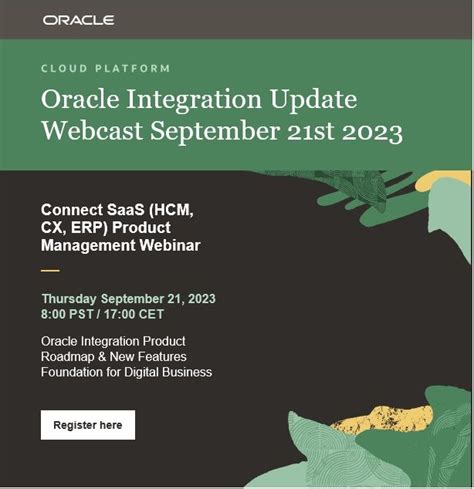 ORACLE

CLOUD PLATFORM

Oracle Integration Update Webcast September 21st 2023

Connect SaaS (HCM, CX, ERP) Product Management Webinar

Thursday September 21, 2023
8:00 PST / 17:00 CET

Oracle Integration Product Roadmap & New Features Foundation for Digital Business

Register here